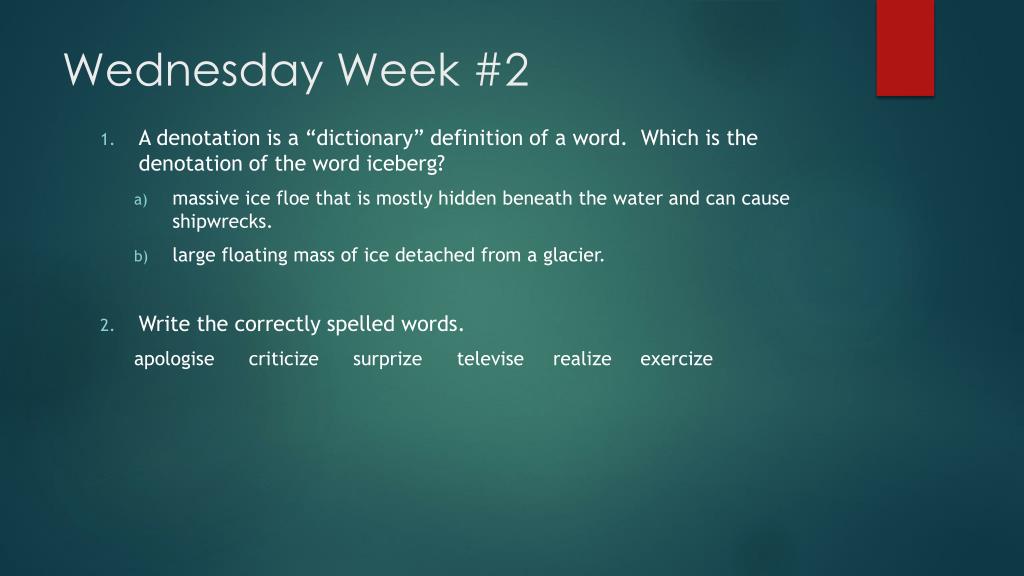 Wednesday Week #2

1. A denotation is a “dictionary” definition of a word. Which is the denotation of the word iceberg?

a) massive ice floe that is mostly hidden beneath the water and can cause shipwrecks.

b) large floating mass of ice detached from a glacier.

2. Write the correctly spelled words.

apologise criticize surprize televise realize exercize